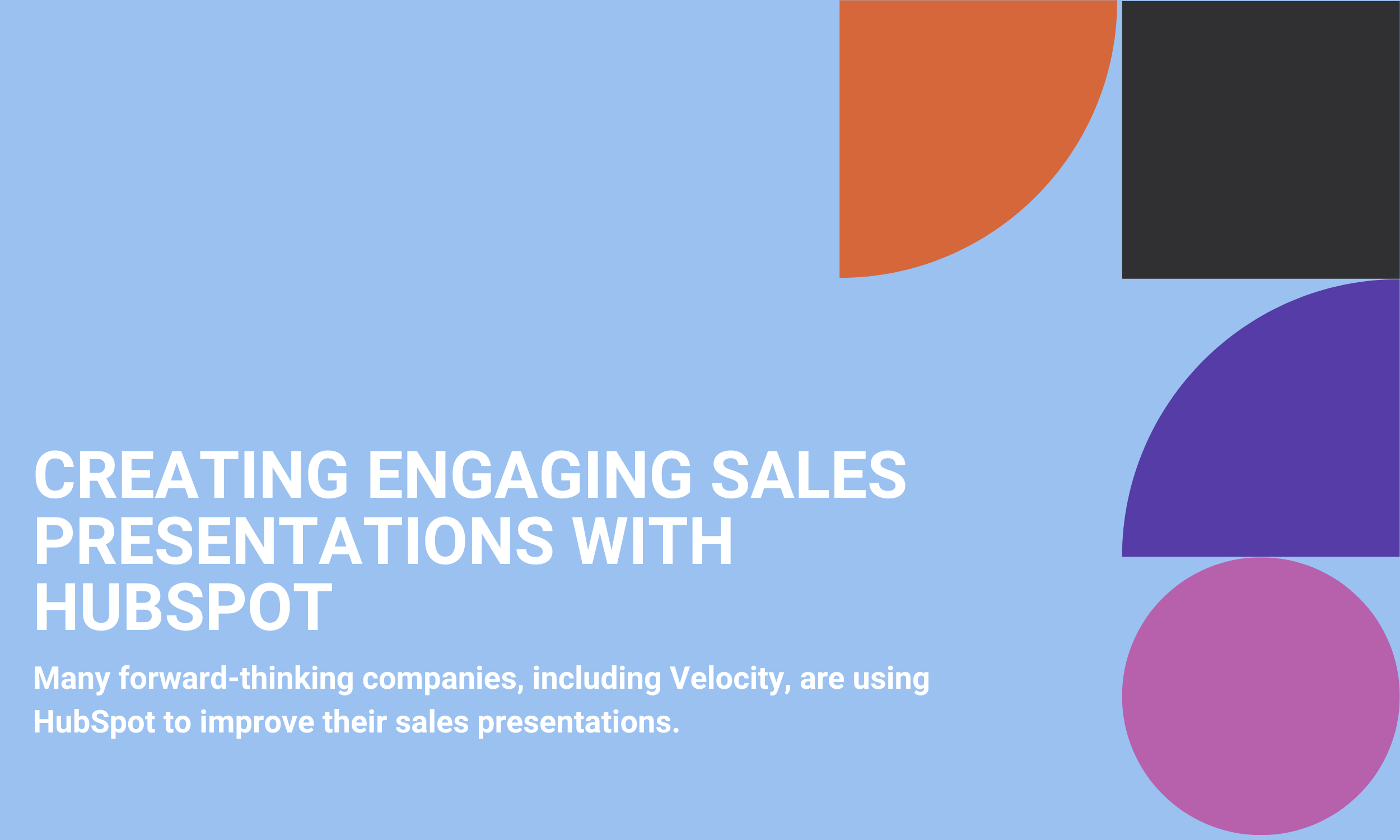 CREATING ENGAGING SALES PRESENTATIONS WITH HUBSPOT

Many forward-thinking companies, including Velocity, are using HubSpot to improve their sales presentations.